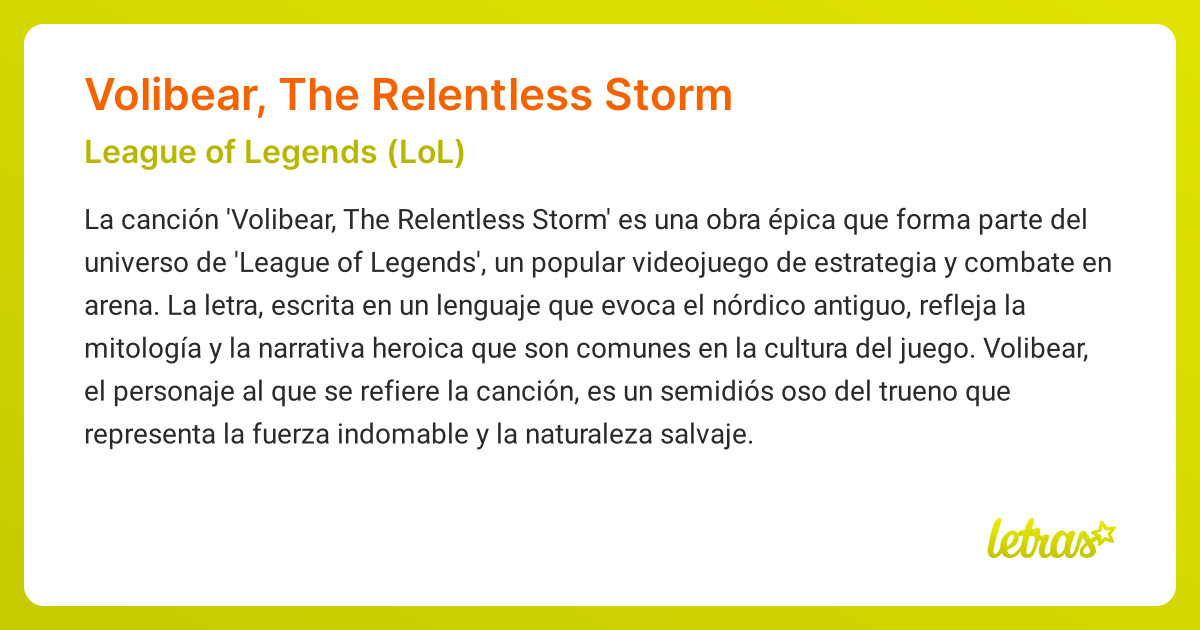 Volibear, The Relentless Storm

League of Legends (LoL)

La canción 'Volibear, The Relentless Storm' es una obra épica que forma parte del universo de 'League of Legends', un popular videojuego de estrategia y combate en arena. La letra, escrita en un lenguaje que evoca el nórdico antiguo, refleja la mitología y la narrativa heroica que son comunes en la cultura del juego. Volibear, el personaje al que se refiere la canción, es un semidiós oso del trueno que representa la fuerza indomable y la naturaleza salvaje.

letras